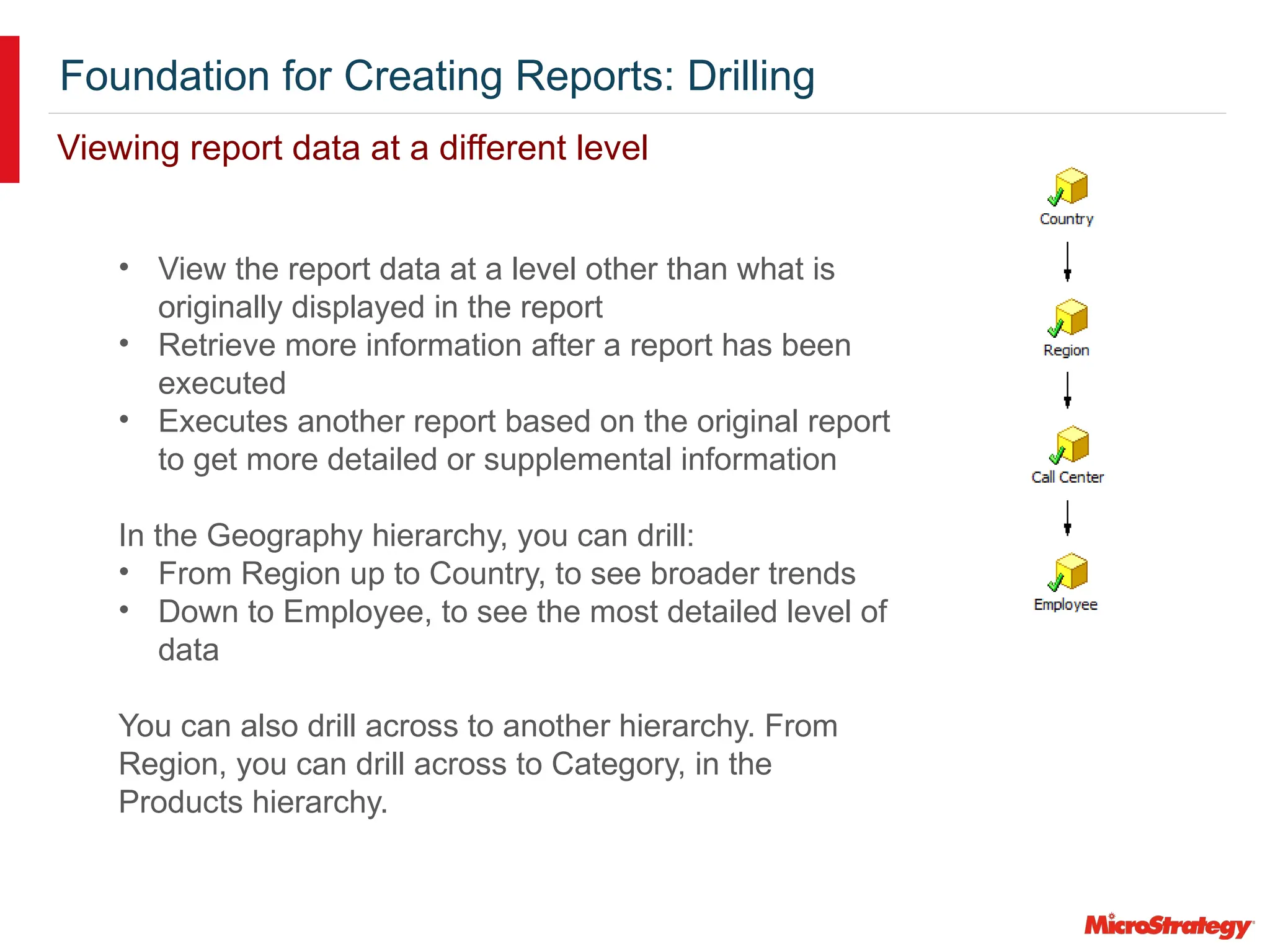 Foundation for Creating Reports: Drilling

Viewing report data at a different level

• View the report data at a level other than what is originally displayed in the report
• Retrieve more information after a report has been executed
• Executes another report based on the original report to get more detailed or supplemental information

In the Geography hierarchy, you can drill:
• From Region up to Country, to see broader trends
• Down to Employee, to see the most detailed level of data

You can also drill across to another hierarchy. From Region, you can drill across to Category, in the Products hierarchy.

Country

Region

Call Center

Employee

MicroStrategy